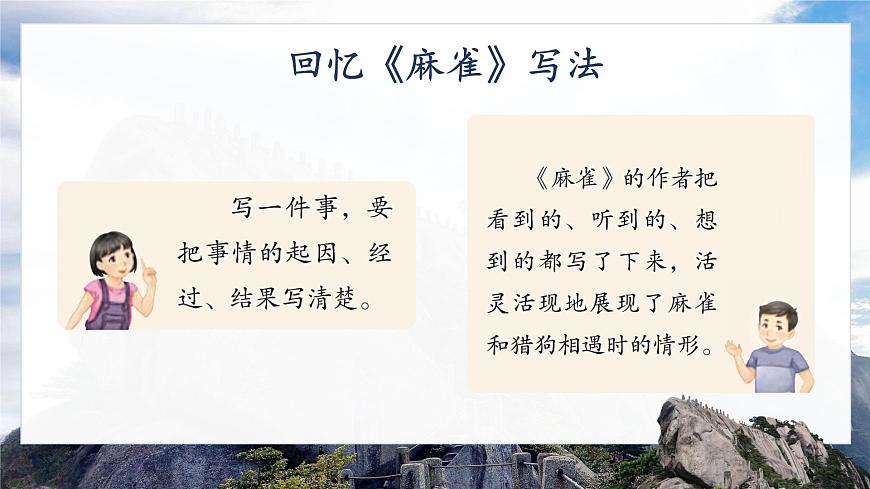 回忆《麻雀》写法

写一件事，要把事情的起因、经过、结果写清楚。

《麻雀》的作者把看到的、听到的、想到的都写了下来，活灵活现地展现了麻雀和猎狗相遇时的情形。